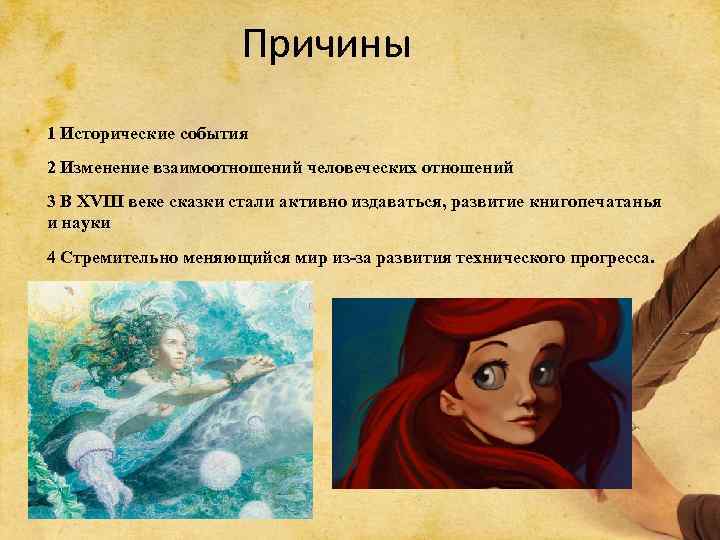 Причины

1 Исторические события

2 Изменение взаимоотношений человеческих отношений

3 В XVIII веке сказки стали активно издаваться, развитие книгопечатанья и науки

4 Стремительно меняющийся мир из-за развития технического прогресса.